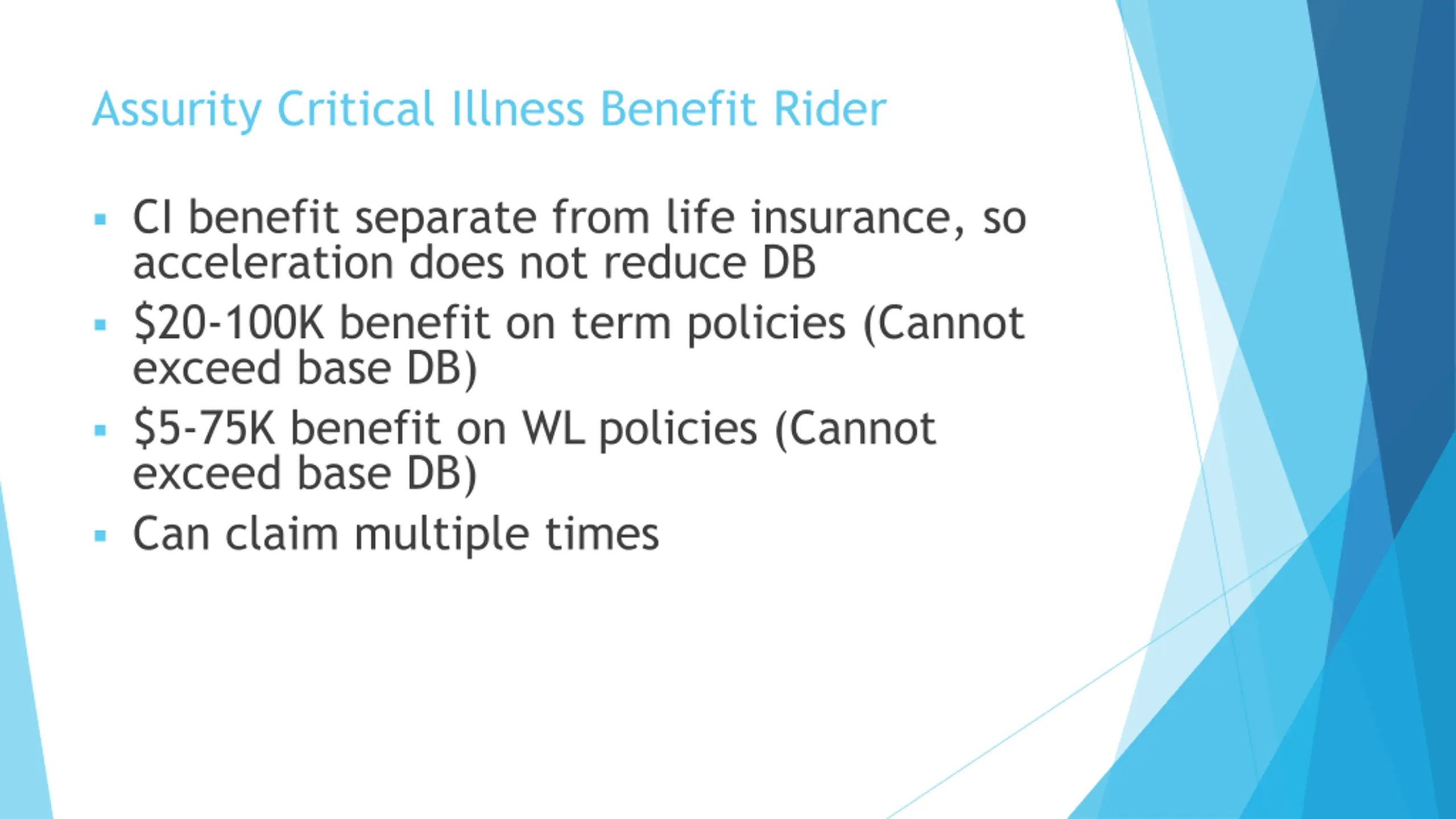 Assurity Critical Illness Benefit Rider

▪ CI benefit separate from life insurance, so acceleration does not reduce DB
▪ \$20-100K benefit on term policies (Cannot exceed base DB)
▪ \$5-75K benefit on WL policies (Cannot exceed base DB)
▪ Can claim multiple times